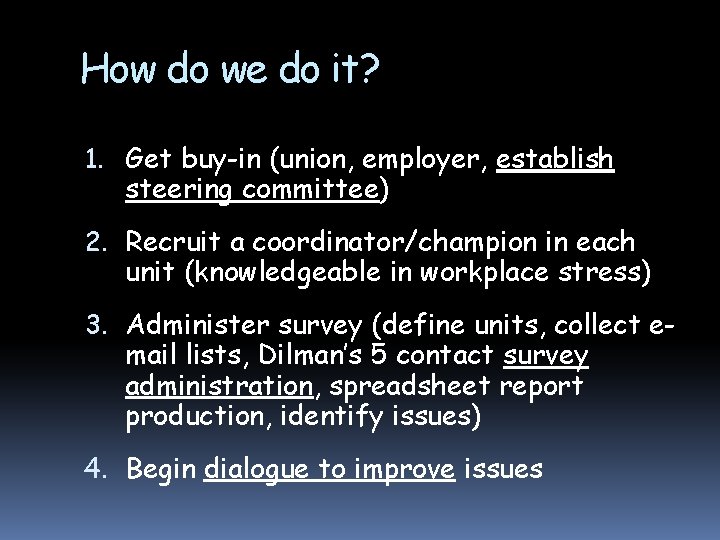 How do we do it?

1. Get buy-in (union, employer, establish steering committee)

2. Recruit a coordinator/champion in each unit (knowledgeable in workplace stress)

3. Administer survey (define units, collect e-mail lists, Dilman's 5 contact survey administration, spreadsheet report production, identify issues)

4. Begin dialogue to improve issues